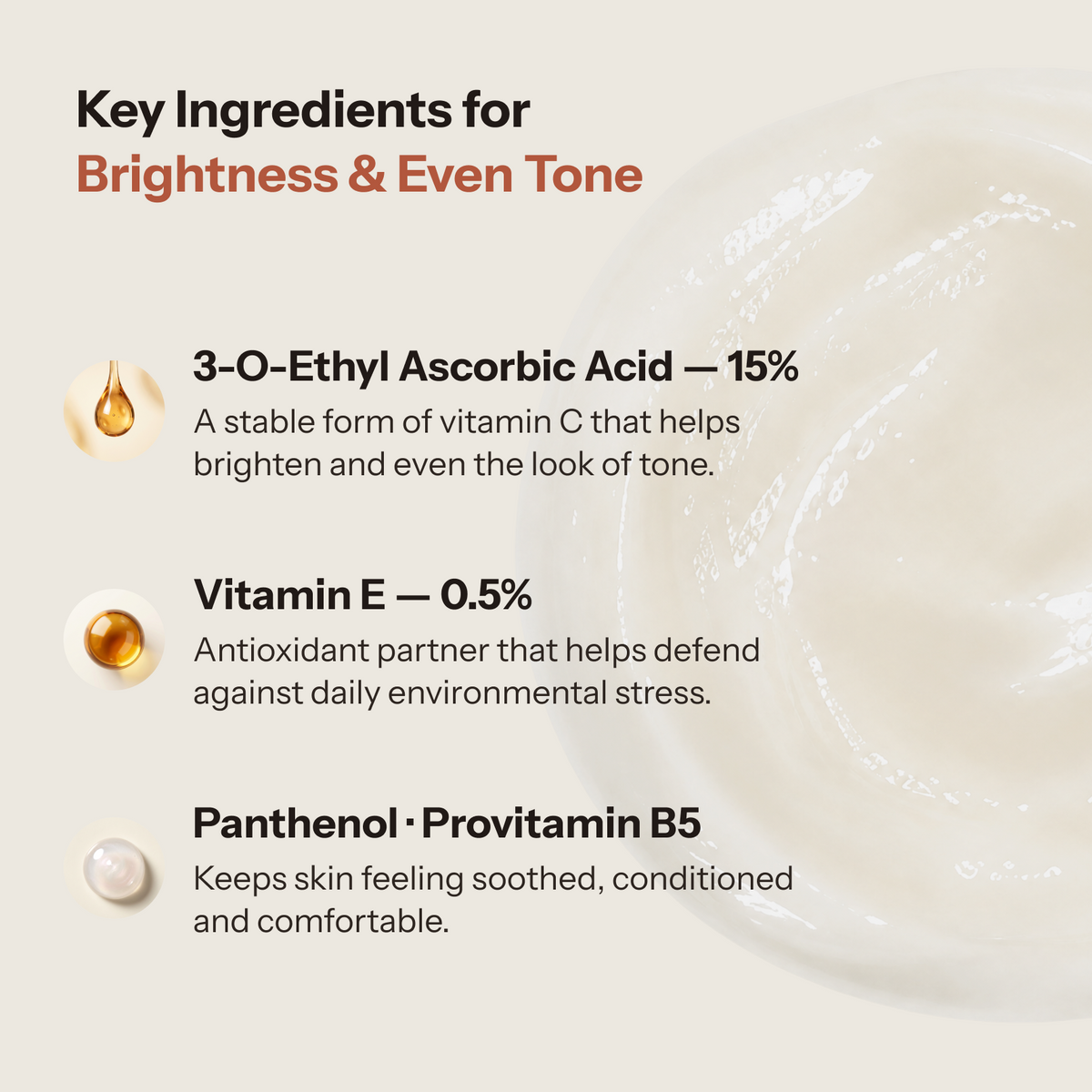 Key Ingredients for
Brightness & Even Tone

3-O-Ethyl Ascorbic Acid — 15%
A stable form of vitamin C that helps brighten and even the look of tone.

Vitamin E — 0.5%
Antioxidant partner that helps defend against daily environmental stress.

Panthenol · Provitamin B5
Keeps skin feeling soothed, conditioned and comfortable.